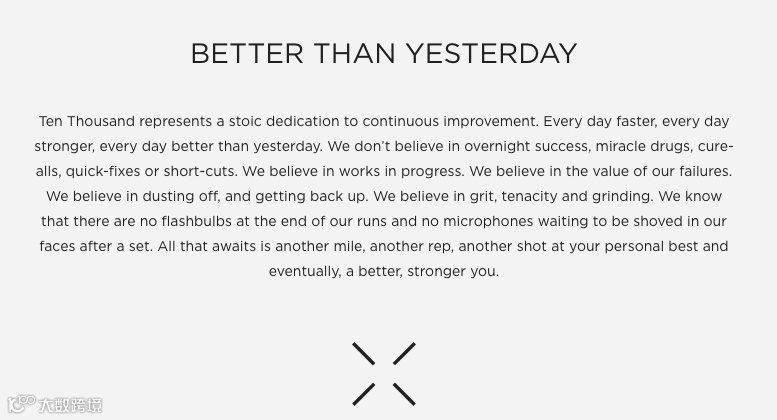 BETTER THAN YESTERDAY

Ten Thousand represents a stoic dedication to continuous improvement. Every day faster, every day stronger, every day better than yesterday. We don't believe in overnight success, miracle drugs, cure-alls, quick-fixes or short-cuts. We believe in works in progress. We believe in the value of our failures. We believe in dusting off, and getting back up. We believe in grit, tenacity and grinding. We know that there are no flashbulbs at the end of our runs and no microphones waiting to be shoved in our faces after a set. All that awaits is another mile, another rep, another shot at your personal best and eventually, a better, stronger you.

大数跨境